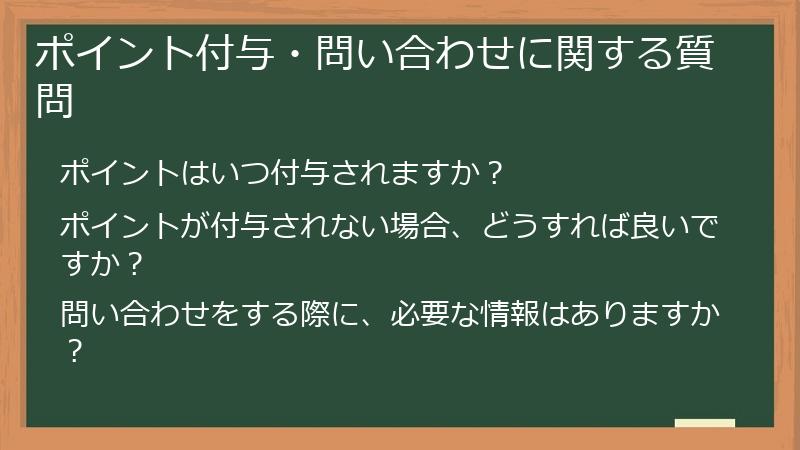 ポイント付与・問い合わせに関する質問

ポイントはいつ付与されますか？

ポイントが付与されない場合、どうすれば良いですか？

問い合わせをする際に、必要な情報はありますか？